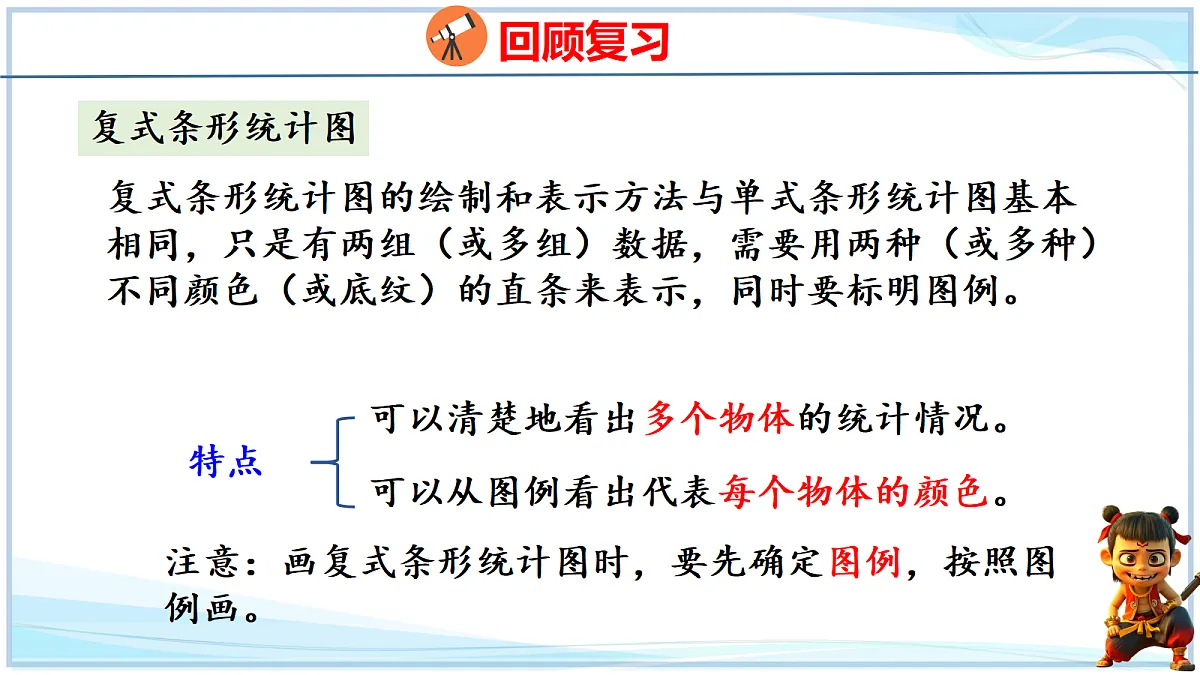 回顾复习

复式条形统计图

复式条形统计图的绘制和表示方法与单式条形统计图基本相同，只是有两组（或多组）数据，需要用两种（或多种）不同颜色（或底纹）的直条来表示，同时要标明图例。

特点

可以清楚地看出多个物体的统计情况。

可以从图例看出代表每个物体的颜色。

注意：画复式条形统计图时，要先确定图例，按照图例画。